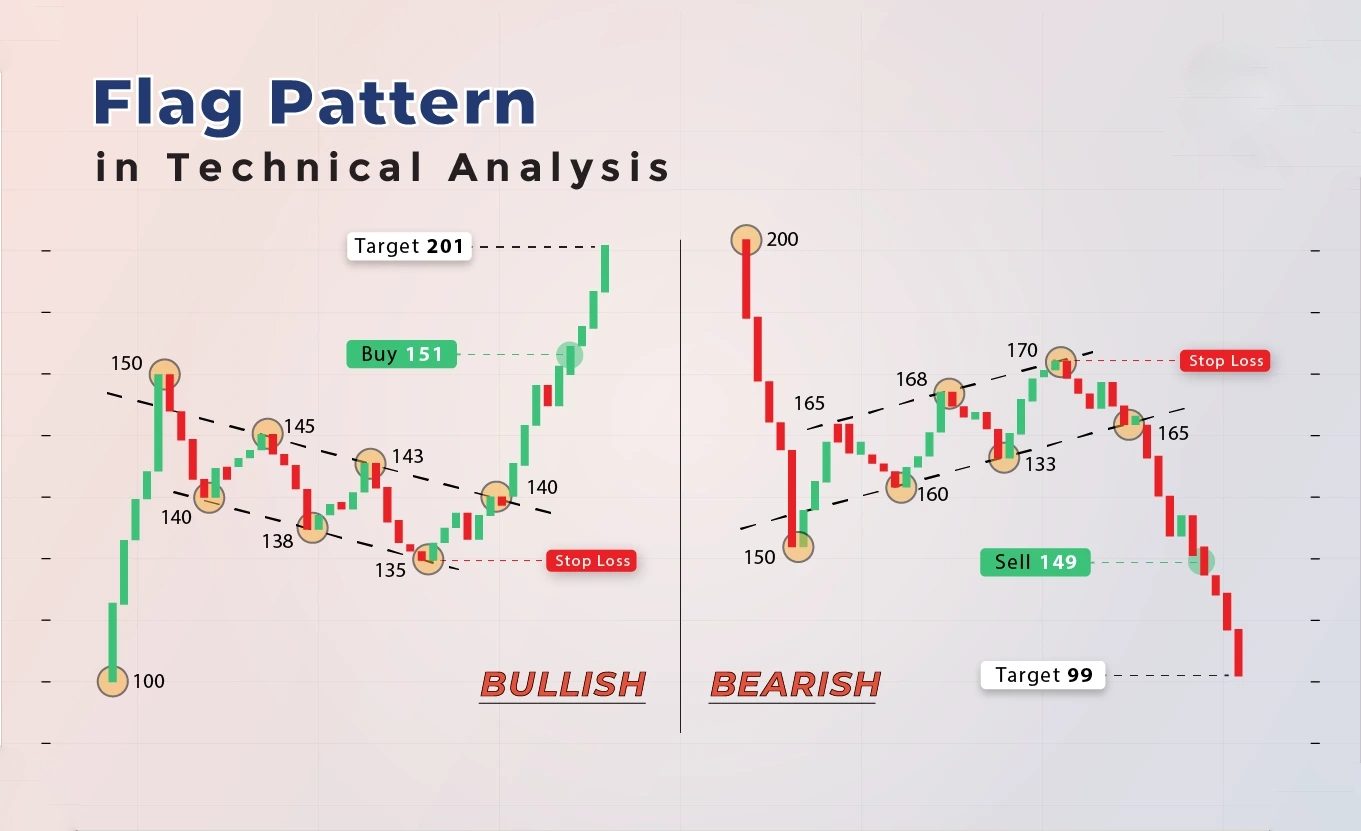 Flag Pattern
in Technical Analysis

Target 201
Buy 151
150
145
143
140
140
138
135
Stop Loss
100
BULLISH

200
170
Stop Loss
168
165
165
133
160
150
Sell 149
Target 99
BEARISH